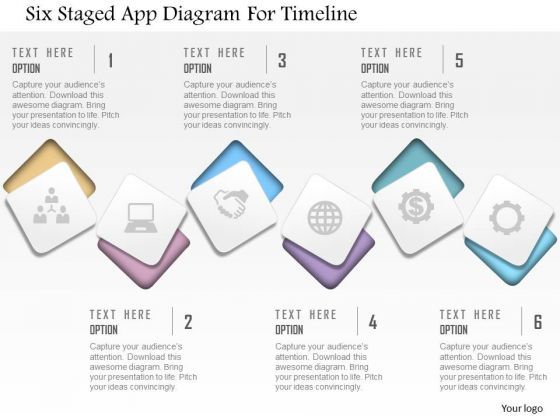 Six Staged App Diagram For Timeline

TEXT HERE
OPTION
1
Capture your audience's attention. Download this awesome diagram. Bring your presentation to life. Pitch your ideas convincingly.

TEXT HERE
OPTION
3
Capture your audience's attention. Download this awesome diagram. Bring your presentation to life. Pitch your ideas convincingly.

TEXT HERE
OPTION
5
Capture your audience's attention. Download this awesome diagram. Bring your presentation to life. Pitch your ideas convincingly.

TEXT HERE
OPTION
2
Capture your audience's attention. Download this awesome diagram. Bring your presentation to life. Pitch your ideas convincingly.

TEXT HERE
OPTION
4
Capture your audience's attention. Download this awesome diagram. Bring your presentation to life. Pitch your ideas convincingly.

TEXT HERE
OPTION
6
Capture your audience's attention. Download this awesome diagram. Bring your presentation to life. Pitch your ideas convincingly.

Your logo